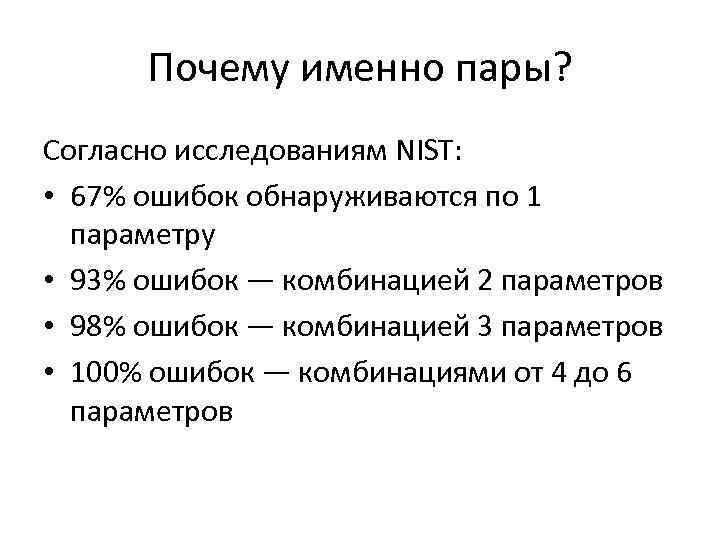 Почему именно пары?

Согласно исследованиям NIST:

• 67% ошибок обнаруживаются по 1 параметру
• 93% ошибок — комбинацией 2 параметров
• 98% ошибок — комбинацией 3 параметров
• 100% ошибок — комбинациями от 4 до 6 параметров